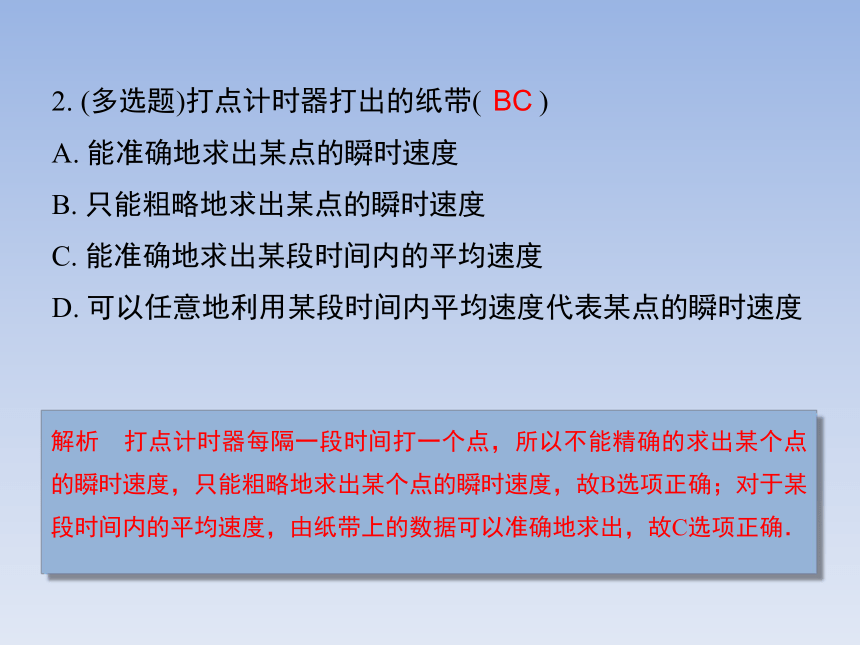 2. (多选题)打点计时器打出的纸带( BC )

A. 能准确地求出某点的瞬时速度

B. 只能粗略地求出某点的瞬时速度

C. 能准确地求出某段时间内的平均速度

D. 可以任意地利用某段时间内平均速度代表某点的瞬时速度

解析　打点计时器每隔一段时间打一个点，所以不能精确的求出某个点的瞬时速度，只能粗略地求出某个点的瞬时速度，故B选项正确；对于某段时间内的平均速度，由纸带上的数据可以准确地求出，故C选项正确.